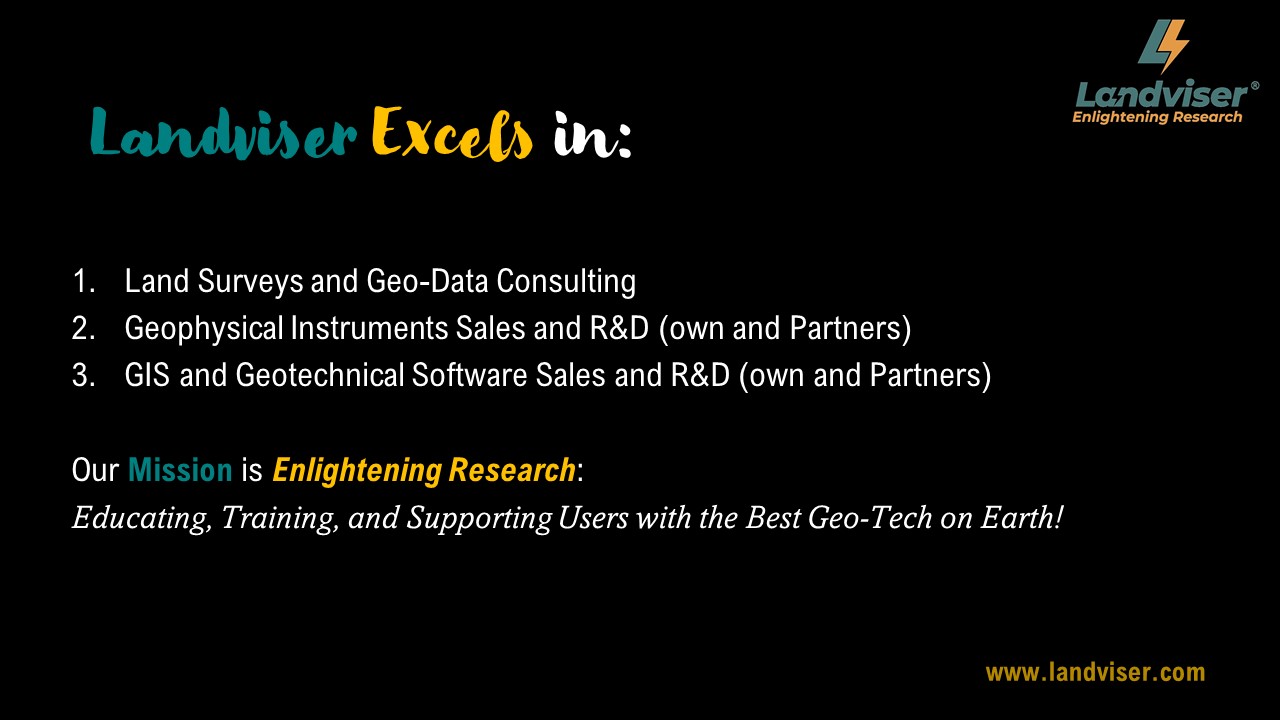 Landviser®
Enlightening Research

Landviser Excels in:

1. Land Surveys and Geo-Data Consulting
2. Geophysical Instruments Sales and R&D (own and Partners)
3. GIS and Geotechnical Software Sales and R&D (own and Partners)

Our Mission is Enlightening Research:
Educating, Training, and Supporting Users with the Best Geo-Tech on Earth!

www.landviser.com